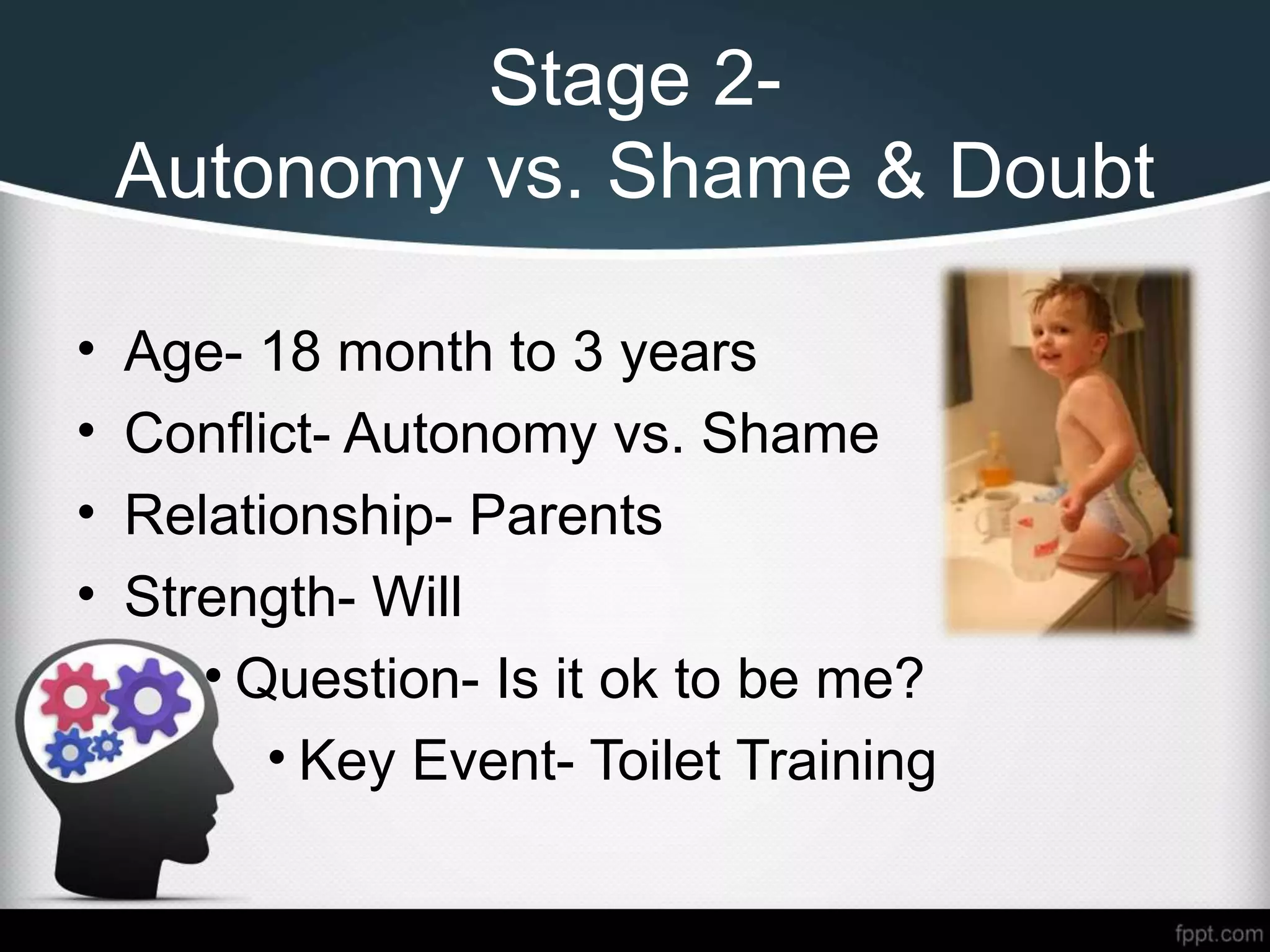 Stage 2-
Autonomy vs. Shame & Doubt

• Age- 18 month to 3 years
• Conflict- Autonomy vs. Shame
• Relationship- Parents
• Strength- Will
• Question- Is it ok to be me?
• Key Event- Toilet Training

fppt.com